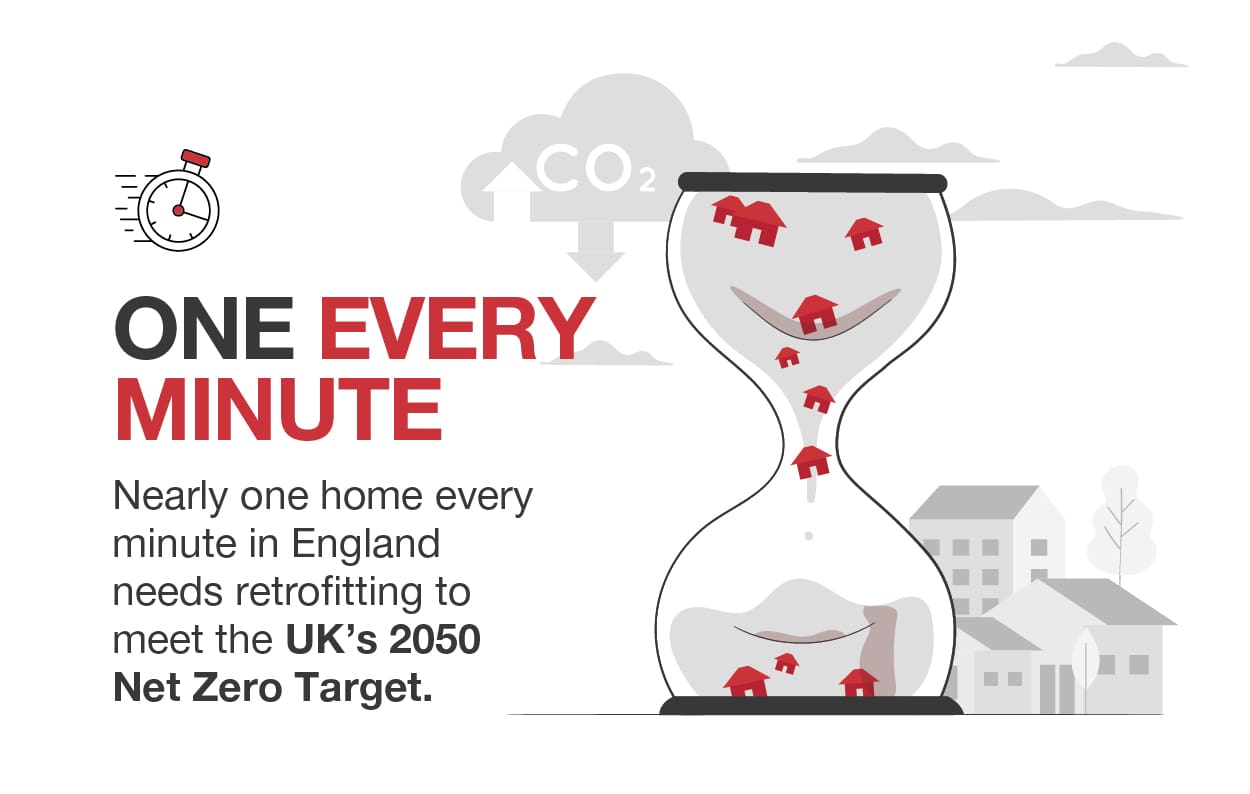 $CO_2$

ONE EVERY MINUTE

Nearly one home every minute in England needs retrofitting to meet the UK's 2050 Net Zero Target.